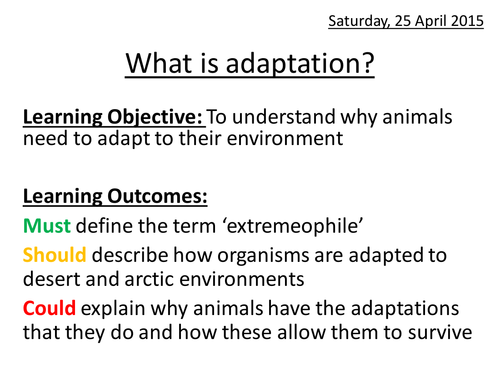 Saturday, 25 April 2015

What is adaptation?

Learning Objective: To understand why animals need to adapt to their environment

Learning Outcomes:

Must define the term ‘extremeophile’

Should describe how organisms are adapted to desert and arctic environments

Could explain why animals have the adaptations that they do and how these allow them to survive